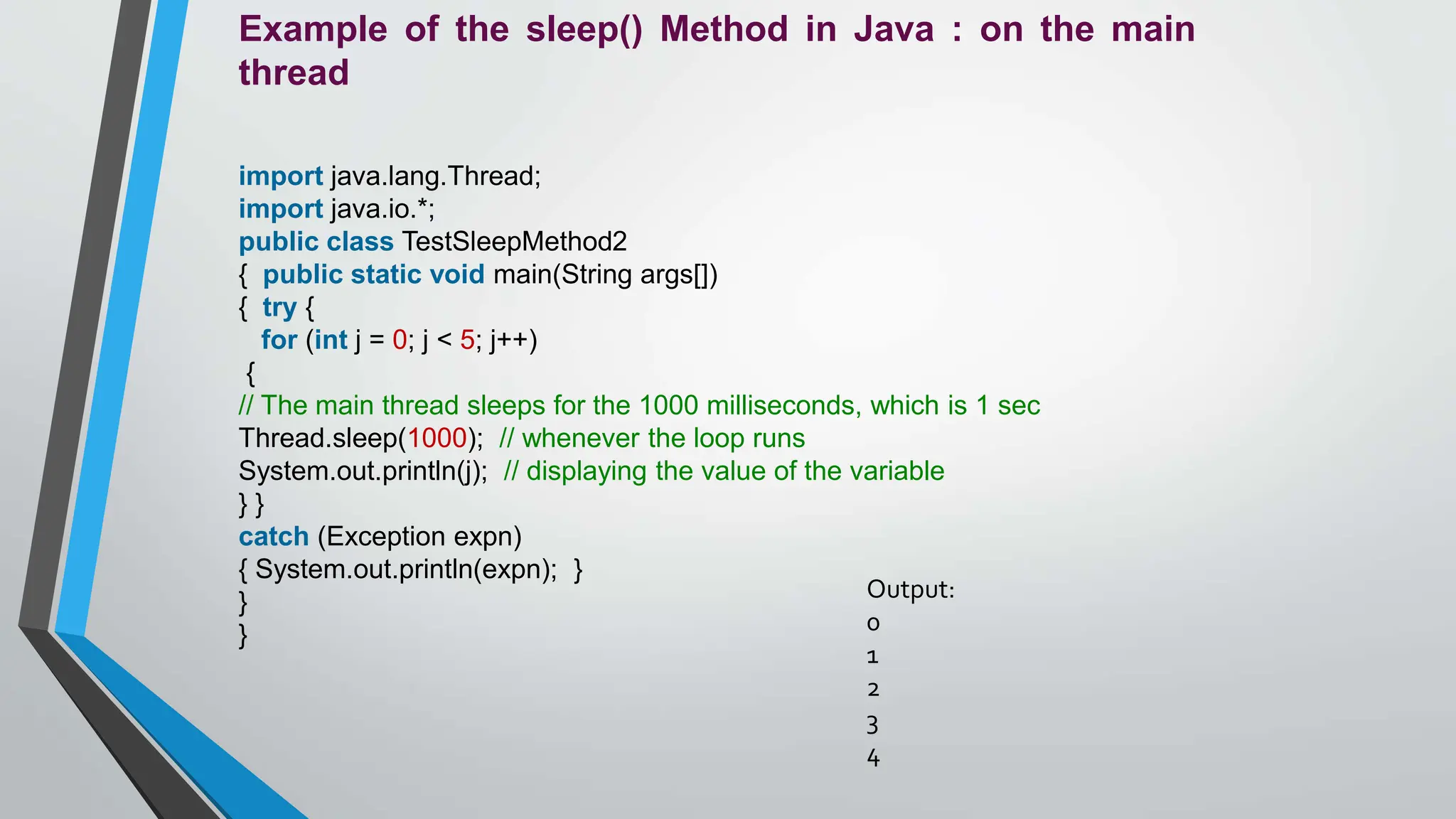 Example of the sleep() Method in Java : on the main thread

import java.lang.Thread;
import java.io.*;
public class TestSleepMethod2
{ public static void main(String args[])
{ try {
for (int j = 0; j < 5; j++)
{
// The main thread sleeps for the 1000 milliseconds, which is 1 sec
Thread.sleep(1000); // whenever the loop runs
System.out.println(j); // displaying the value of the variable
} }
catch (Exception expn)
{ System.out.println(expn); }
}
}

Output:
0
1
2
3
4